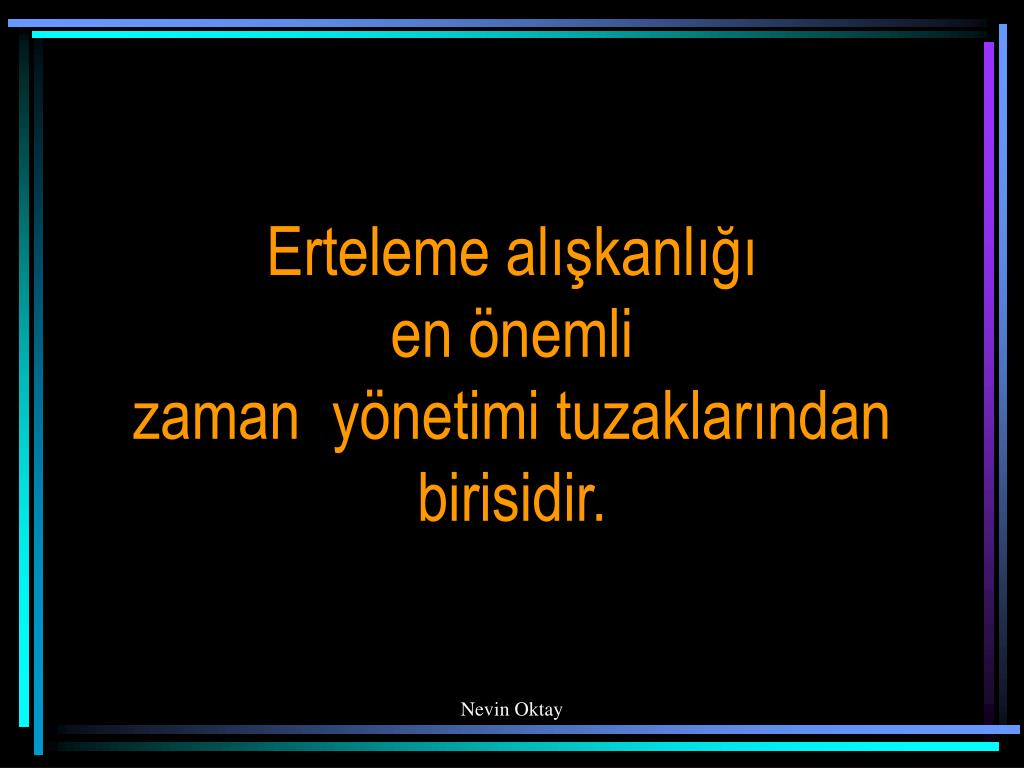 Erteleme alışkanlığı
en önemli
zaman  yönetimi tuzaklarından
birisidir.

Nevin Oktay